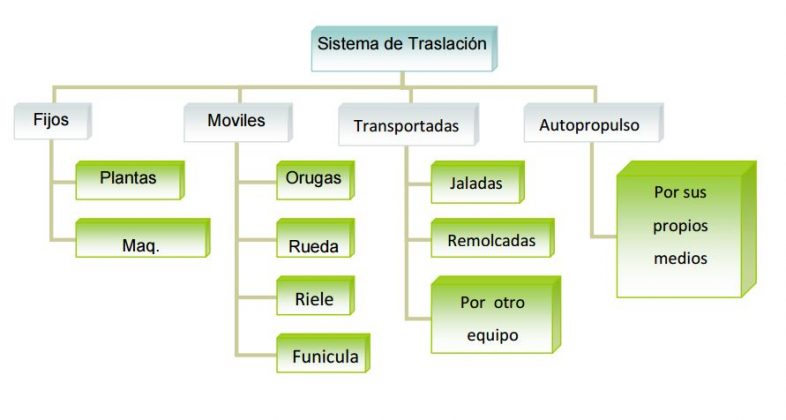 Sistema de Traslación

Fijos

Plantas

Maq.

Moviles

Orugas

Rueda

Riele

Funicula

Transportadas

Jaladas

Remolcadas

Por otro equipo

Autopropulso

Por sus propios medios